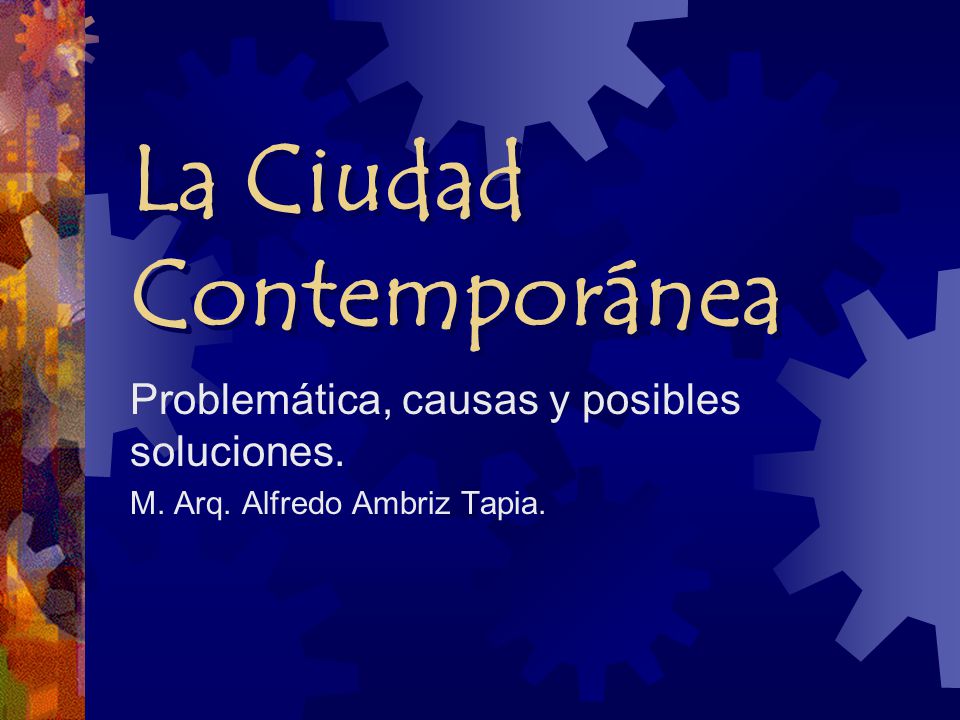 La Ciudad Contemporánea

Problemática, causas y posibles soluciones.

M. Arq. Alfredo Ambriz Tapia.